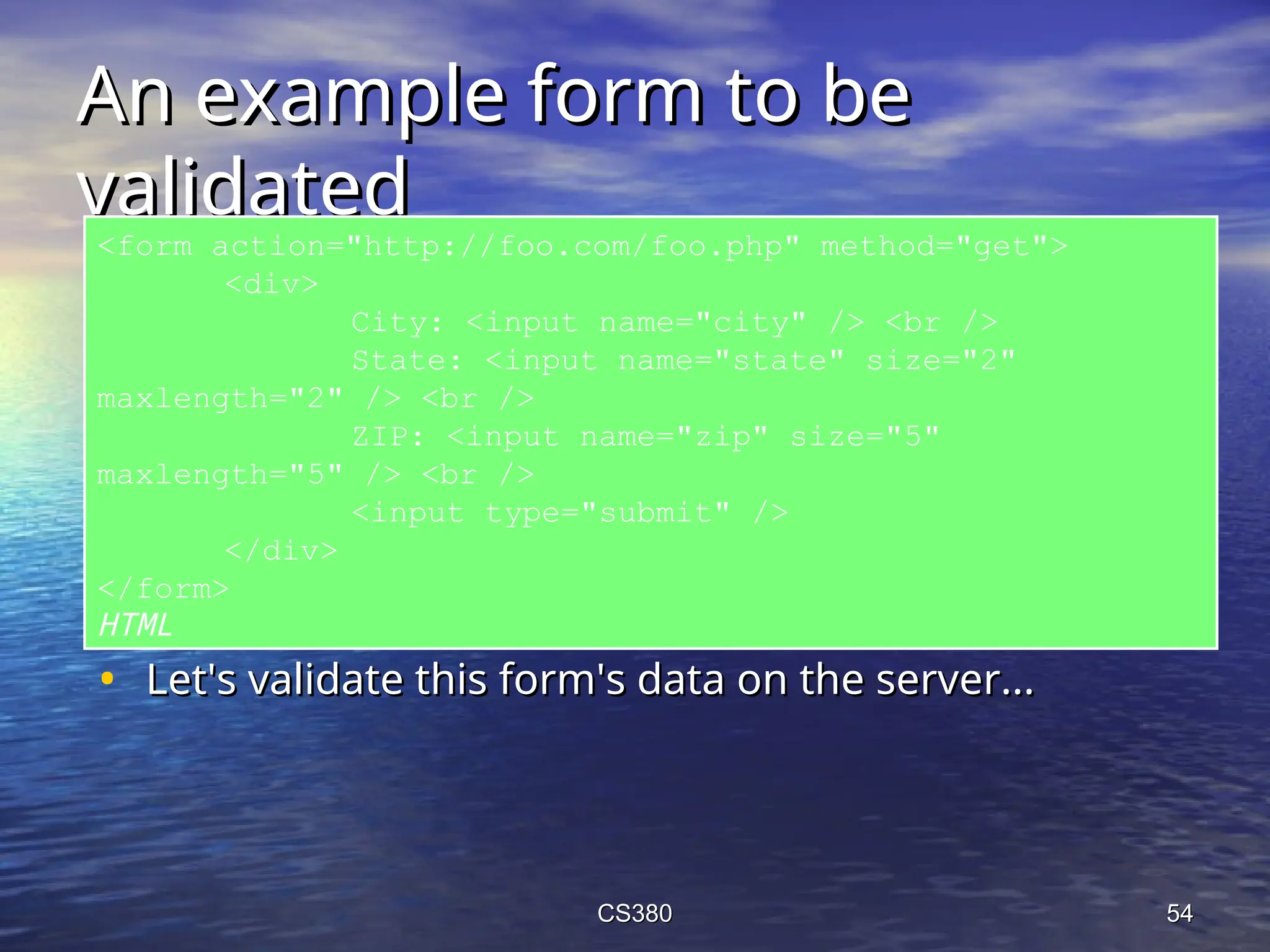 An example form to be validated

<form action="http://foo.com/foo.php" method="get">
<div>
City: <input name="city" /> <br />
State: <input name="state" size="2" maxlength="2" /> <br />
ZIP: <input name="zip" size="5" maxlength="5" /> <br />
<input type="submit" />
</div>
</form>
HTML

• Let's validate this form's data on the server...

CS380

54